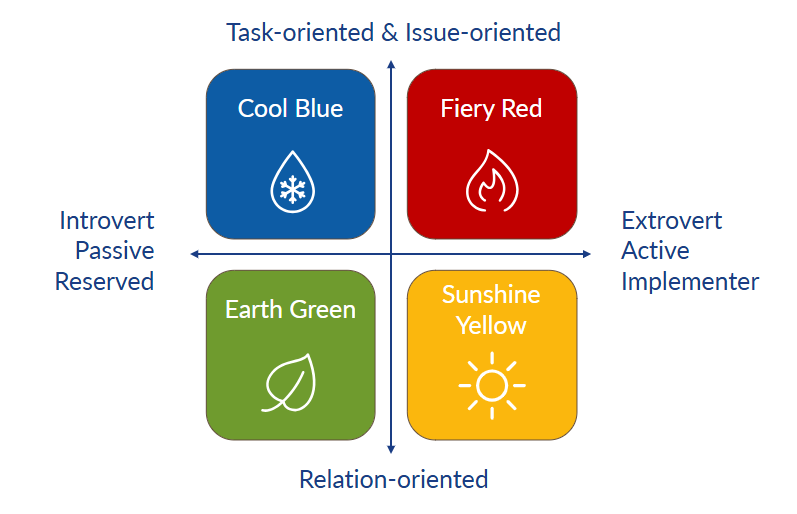 Task-oriented & Issue-oriented

Cool Blue

Fiery Red

Introvert
Passive
Reserved

Extrovert
Active
Implementer

Earth Green

Sunshine Yellow

Relation-oriented